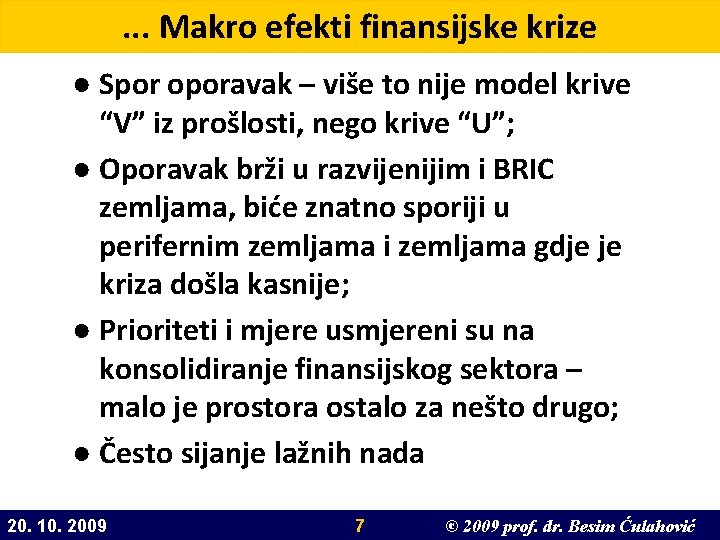 ... Makro efekti finansijske krize

● Spor oporavak – više to nije model krive “V” iz prošlosti, nego krive “U”;

● Oporavak brži u razvijenijim i BRIC zemljama, biće znatno sporiji u perifernim zemljama i zemljama gdje je kriza došla kasnije;

● Prioriteti i mjere usmjereni su na konsolidiranje finansijskog sektora – malo je prostora ostalo za nešto drugo;

● Često sijanje lažnih nada

20. 10. 2009 7 © 2009 prof. dr. Besim Ćulahović